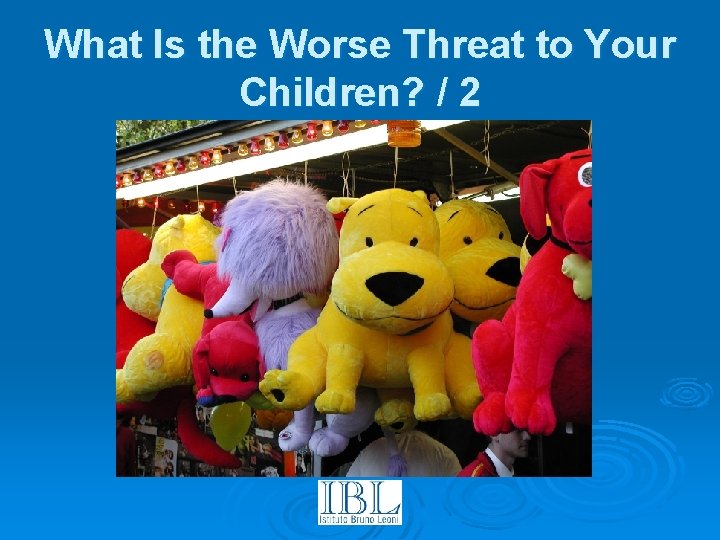 What Is the Worse Threat to Your Children? / 2

IBL
Istituto Bruno Leoni